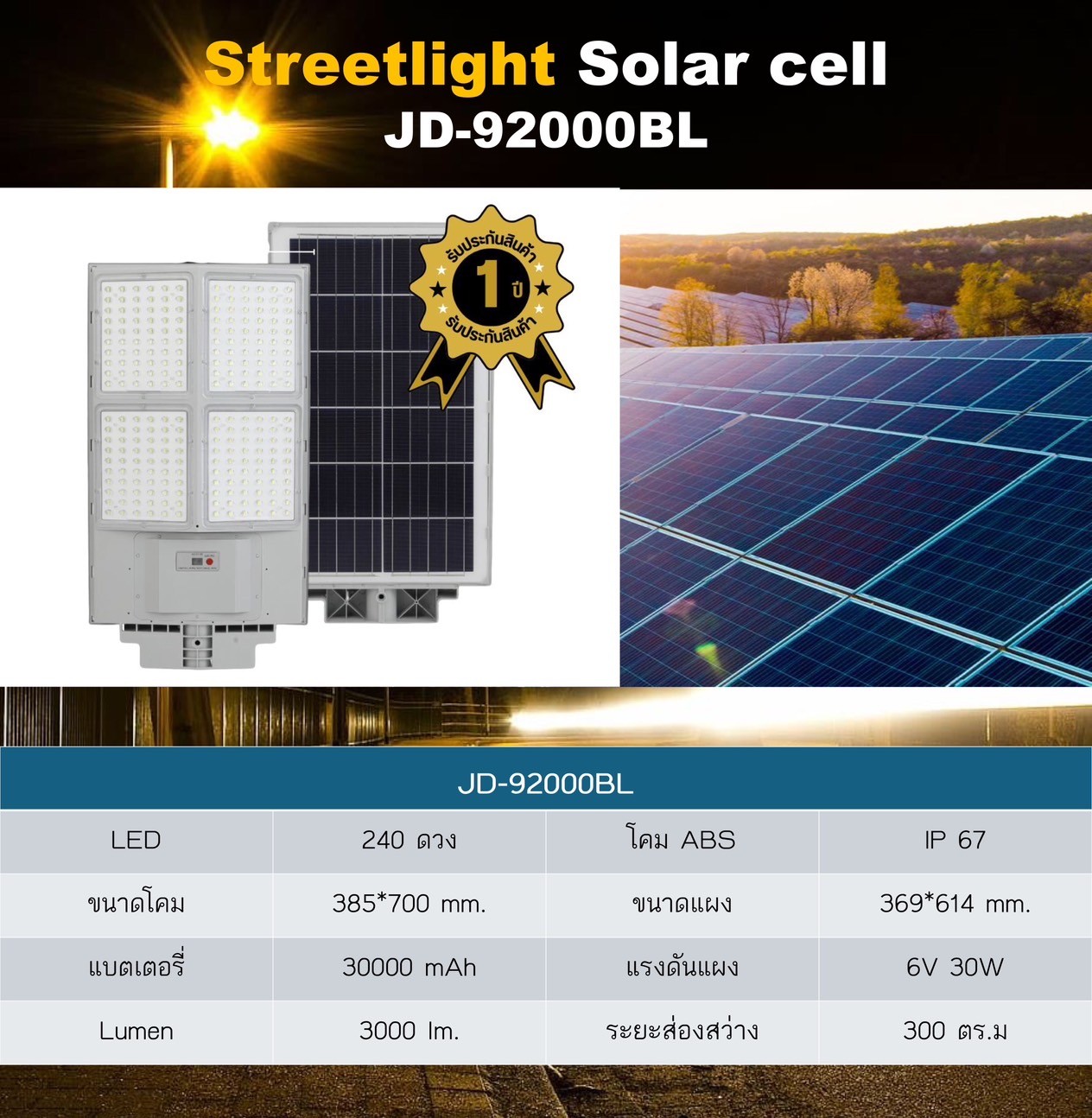 Streetlight Solar cell
JD-92000BL

รับประกันสินค้า
1 ปี
รับประกันสินค้า

| JD-92000BL | | | |
|---|---|---|---|
| LED | 240 ดวง | โคม ABS | IP 67 |
| ขนาดโคม | 385*700 mm. | ขนาดแผง | 369*614 mm. |
| แบตเตอรี่ | 30000 mAh | แรงดันแผง | 6V 30W |
| Lumen | 3000 lm. | ระยะส่องสว่าง | 300 ตร.ม |